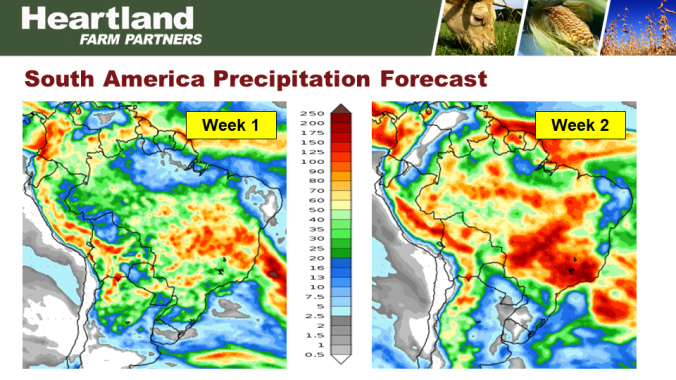 Heartland
FARM PARTNERS

South America Precipitation Forecast

Week 1

250
200
175
150
125
100
90
80
70
60
50
40
35
30
25
20
16
13
10
7.5
5
2.5
2
1.5
1
0.5

Week 2